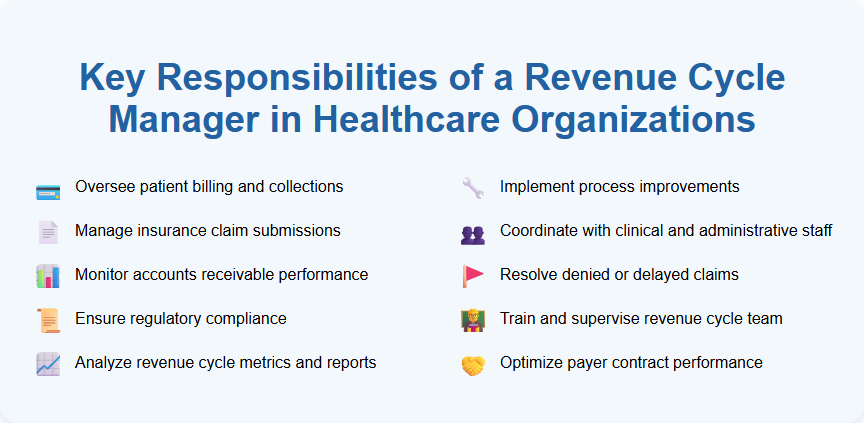 Key Responsibilities of a Revenue Cycle Manager in Healthcare Organizations

Oversee patient billing and collections

Manage insurance claim submissions

Monitor accounts receivable performance

Ensure regulatory compliance

Analyze revenue cycle metrics and reports

Implement process improvements

Coordinate with clinical and administrative staff

Resolve denied or delayed claims

Train and supervise revenue cycle team

Optimize payer contract performance